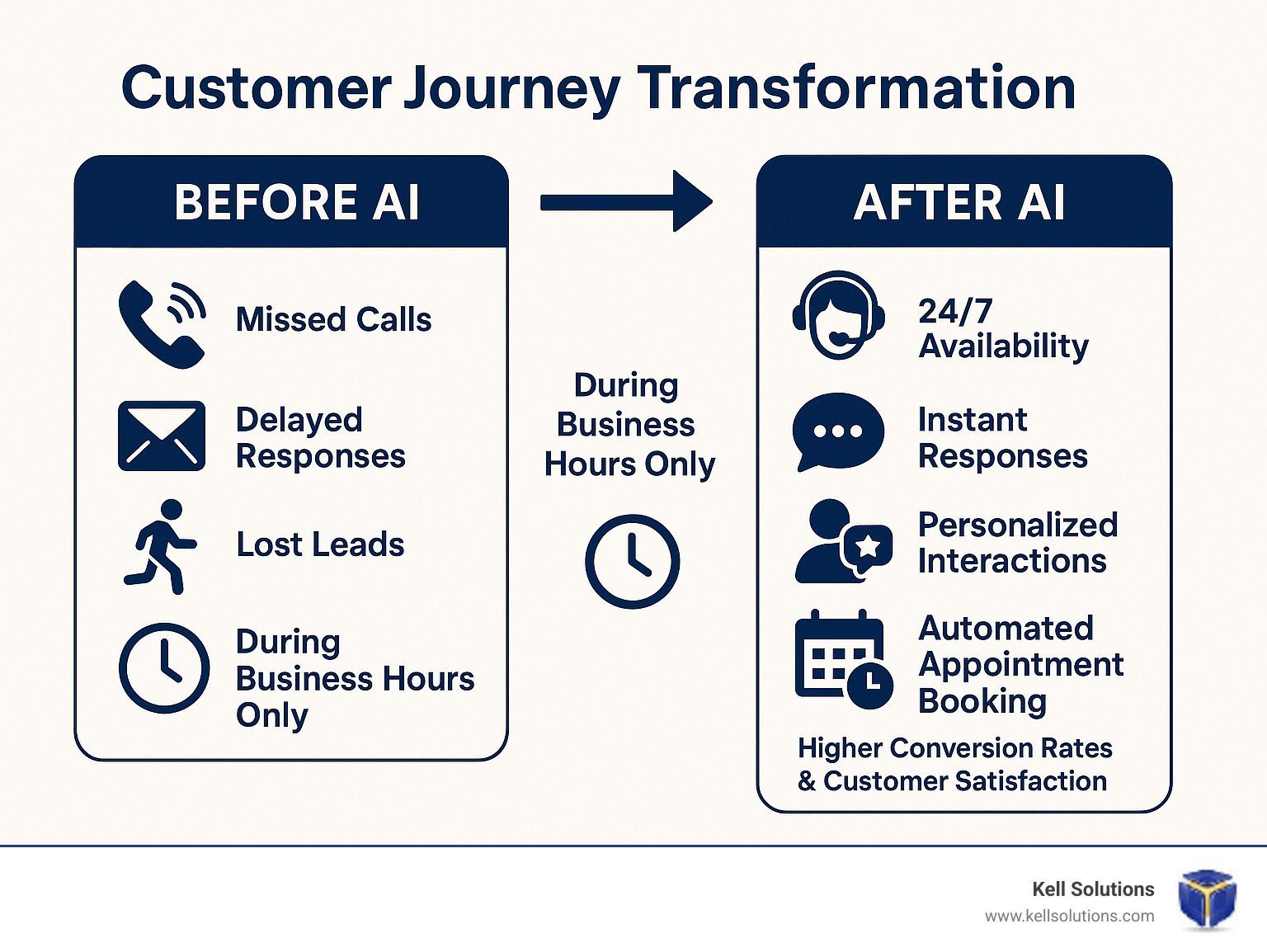 Customer Journey Transformation

BEFORE AI

Missed Calls

Delayed Responses

Lost Leads

During Business Hours Only

During Business Hours Only

AFTER AI

24/7 Availability

Instant Responses

Personalized Interactions

Automated Appointment Booking

Higher Conversion Rates & Customer Satisfaction

Kell Solutions
www.kellsolutions.com